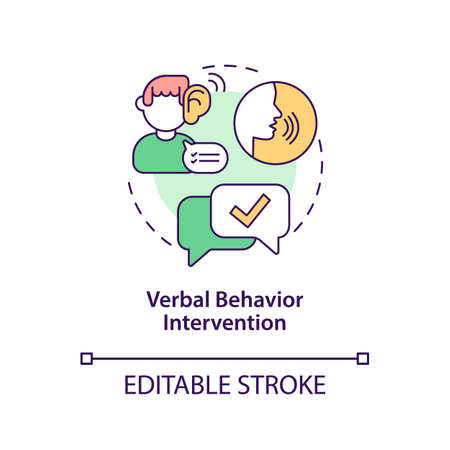 Verbal Behavior Intervention

EDITABLE STROKE